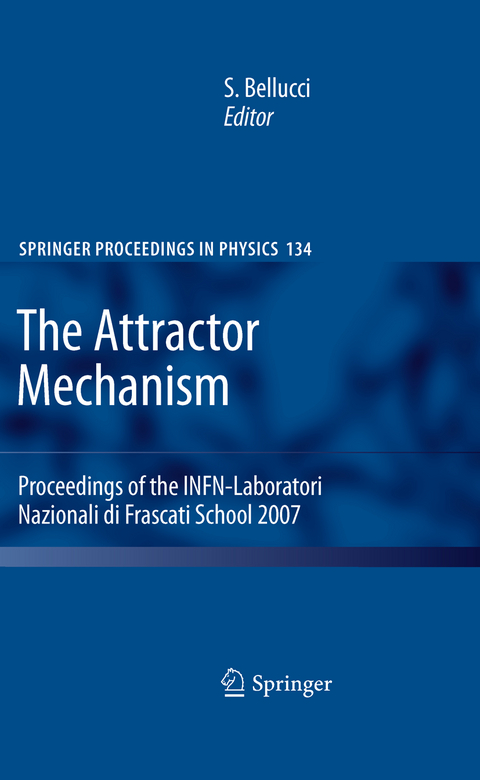 S. Bellucci
Editor

SPRINGER PROCEEDINGS IN PHYSICS 134

The Attractor Mechanism

Proceedings of the INFN-Laboratori Nazionali di Frascati School 2007

Springer